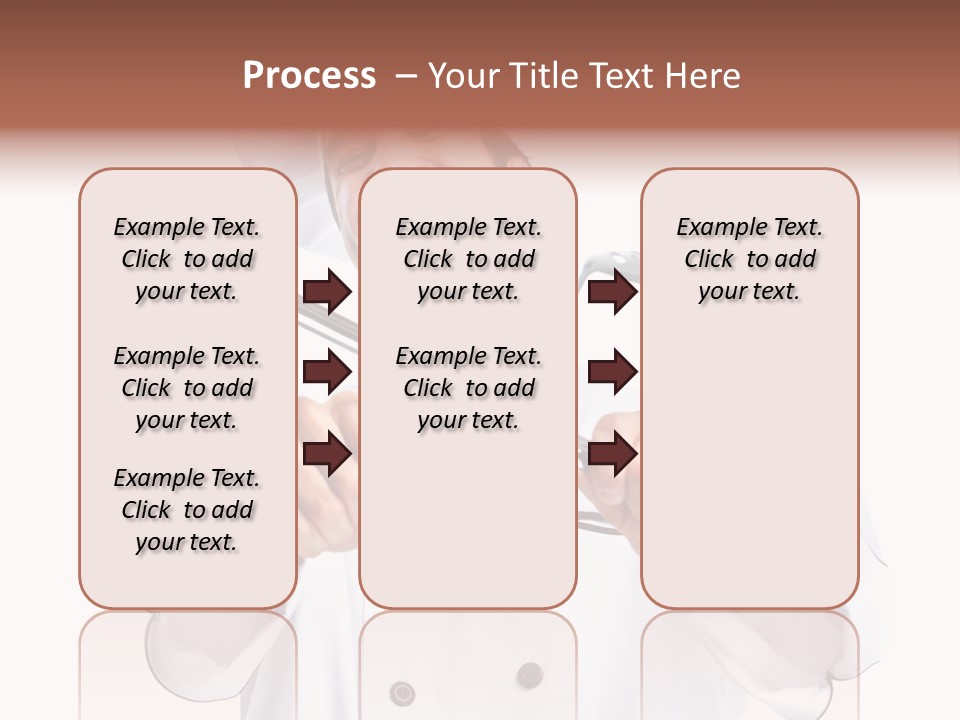 Process – Your Title Text Here

Example Text. Click to add your text.

Example Text. Click to add your text.

Example Text. Click to add your text.

Example Text. Click to add your text.

Example Text. Click to add your text.

Example Text. Click to add your text.